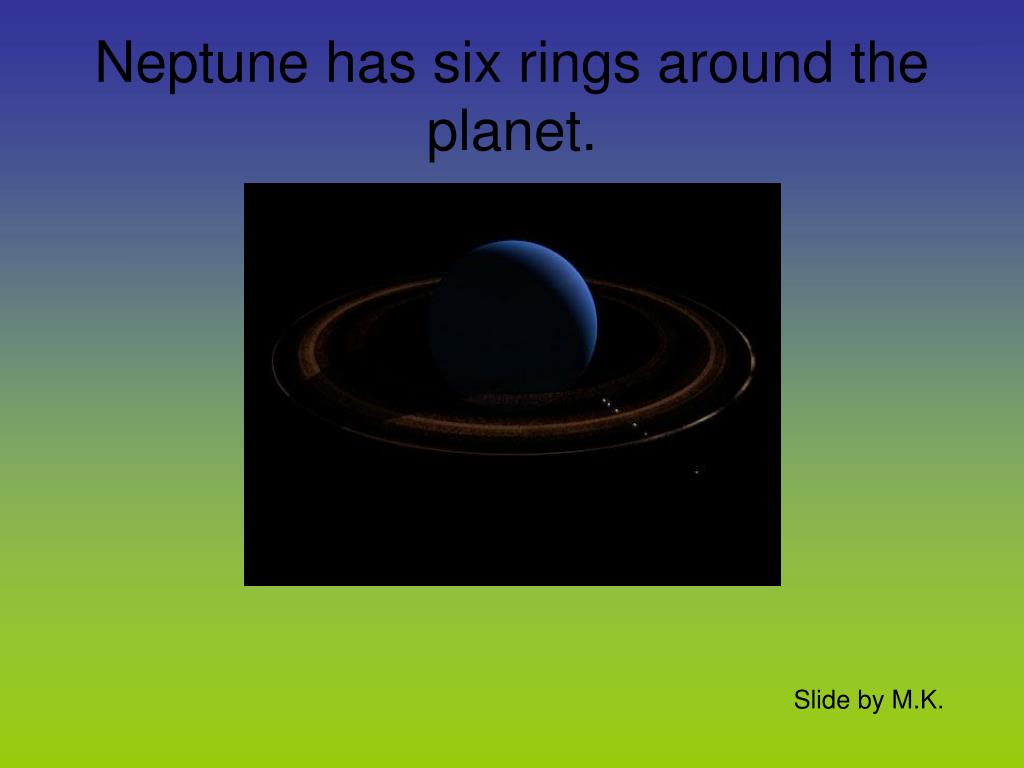 Neptune has six rings around the planet.

Slide by M.K.